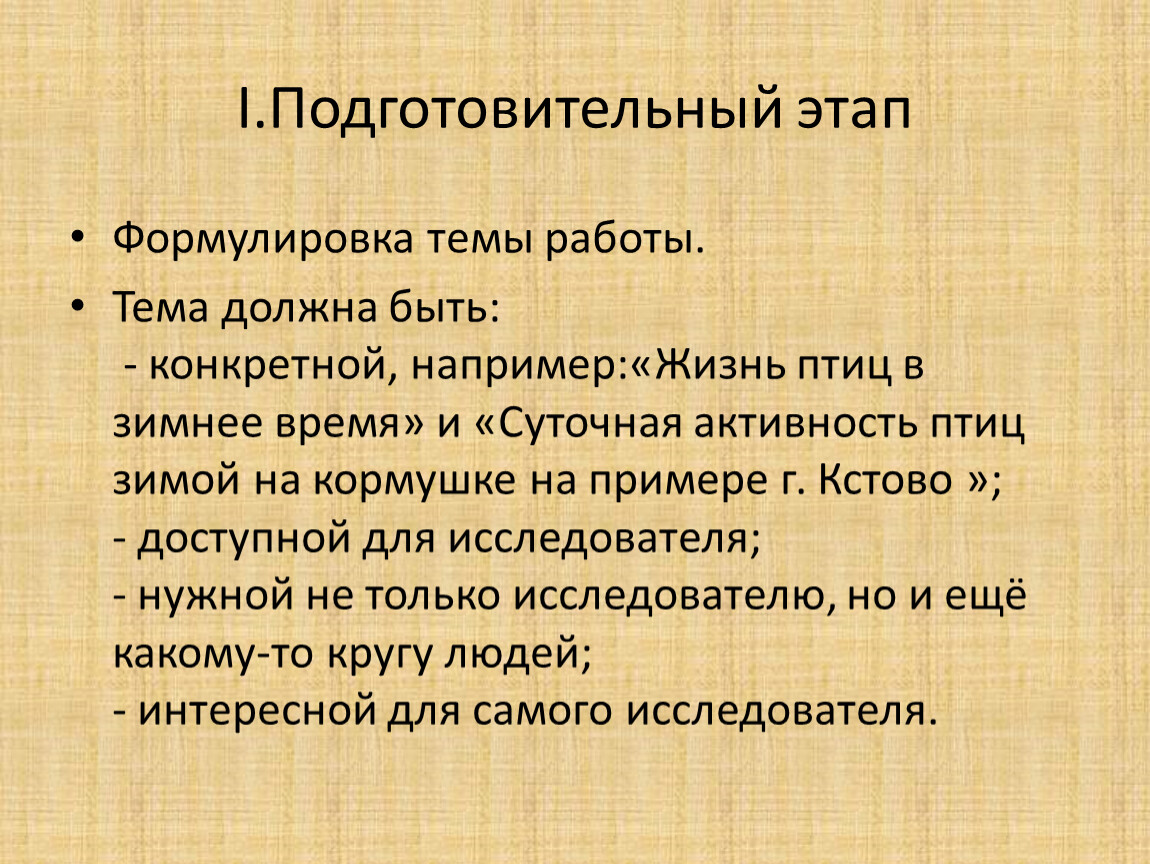 I.Подготовительный этап

• Формулировка темы работы.

• Тема должна быть:
- конкретной, например:«Жизнь птиц в зимнее время» и «Суточная активность птиц зимой на кормушке на примере г. Кстово »;
- доступной для исследователя;
- нужной не только исследователю, но и ещё какому-то кругу людей;
- интересной для самого исследователя.